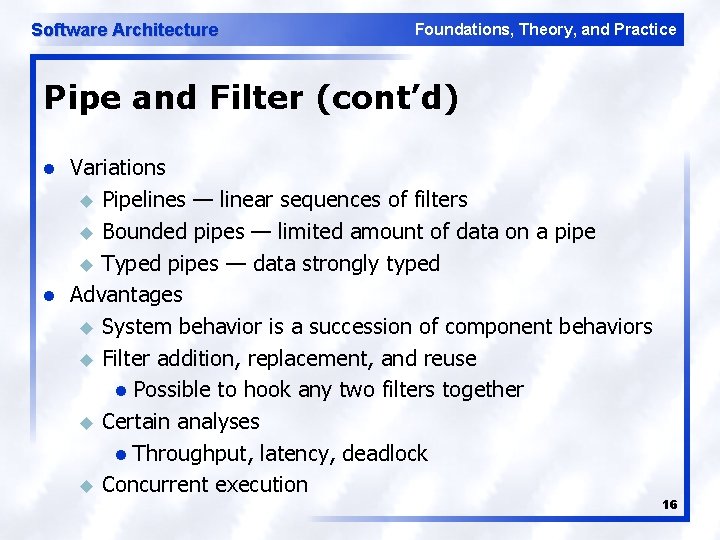 Software Architecture

Foundations, Theory, and Practice

Pipe and Filter (cont'd)

- Variations
  - Pipelines — linear sequences of filters
  - Bounded pipes — limited amount of data on a pipe
  - Typed pipes — data strongly typed
- Advantages
  - System behavior is a succession of component behaviors
  - Filter addition, replacement, and reuse
    - Possible to hook any two filters together
  - Certain analyses
    - Throughput, latency, deadlock
  - Concurrent execution

16